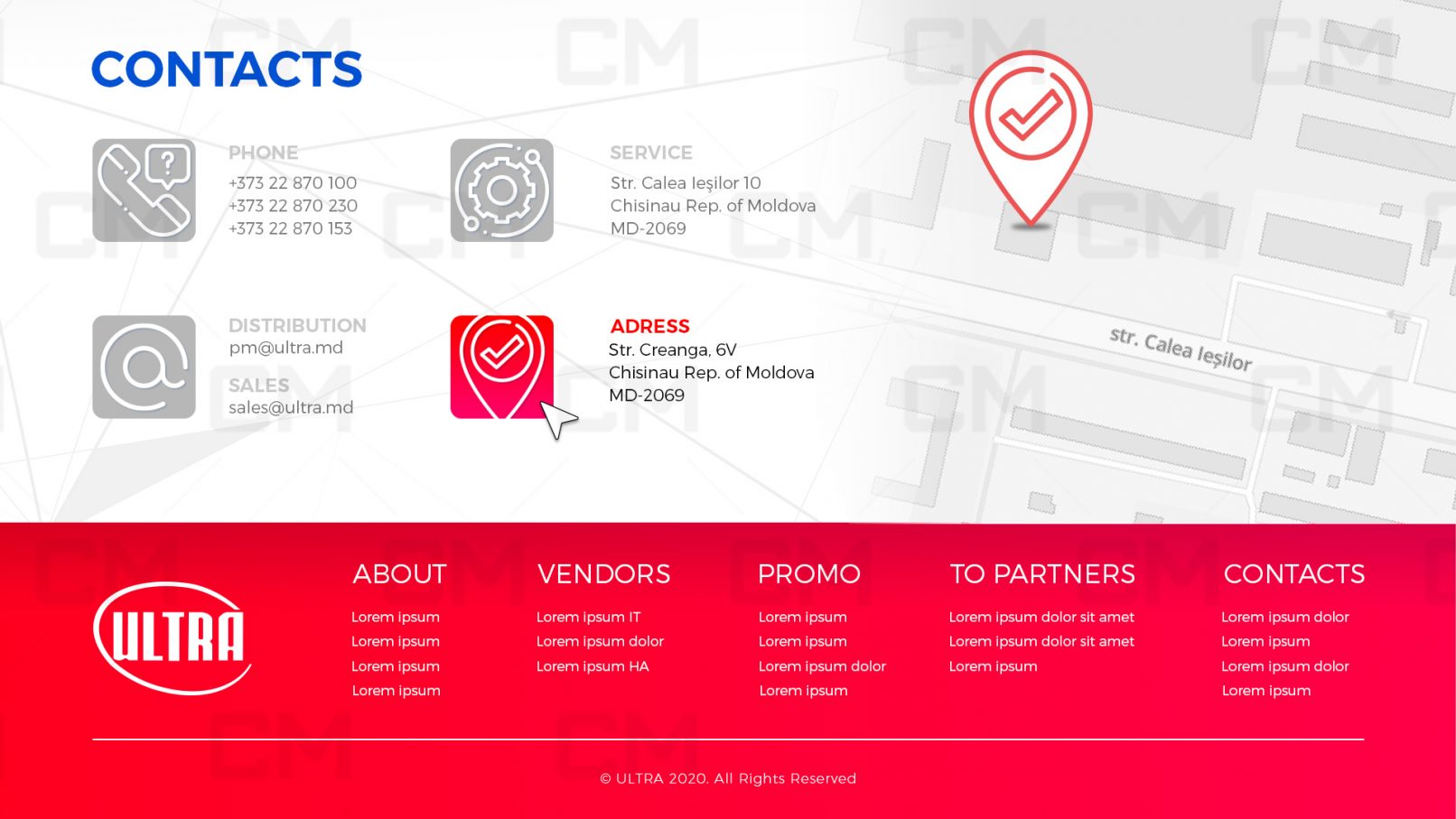 CONTACTS

PHONE
+373 22 870 100
+373 22 870 230
+373 22 870 153

SERVICE
Str. Calea Ieşilor 10
Chisinau Rep. of Moldova
MD-2069

DISTRIBUTION
pm@ultra.md

SALES
sales@ultra.md

ADRESS
Str. Creanga, 6V
Chisinau Rep. of Moldova
MD-2069

str. Calea Ieşilor

ULTRA

ABOUT
Lorem ipsum
Lorem ipsum
Lorem ipsum
Lorem ipsum

VENDORS
Lorem ipsum IT
Lorem ipsum dolor
Lorem ipsum HA

PROMO
Lorem ipsum
Lorem ipsum
Lorem ipsum dolor
Lorem ipsum

TO PARTNERS
Lorem ipsum dolor sit amet
Lorem ipsum dolor sit amet
Lorem ipsum

CONTACTS
Lorem ipsum dolor
Lorem ipsum
Lorem ipsum dolor
Lorem ipsum

© ULTRA 2020. All Rights Reserved